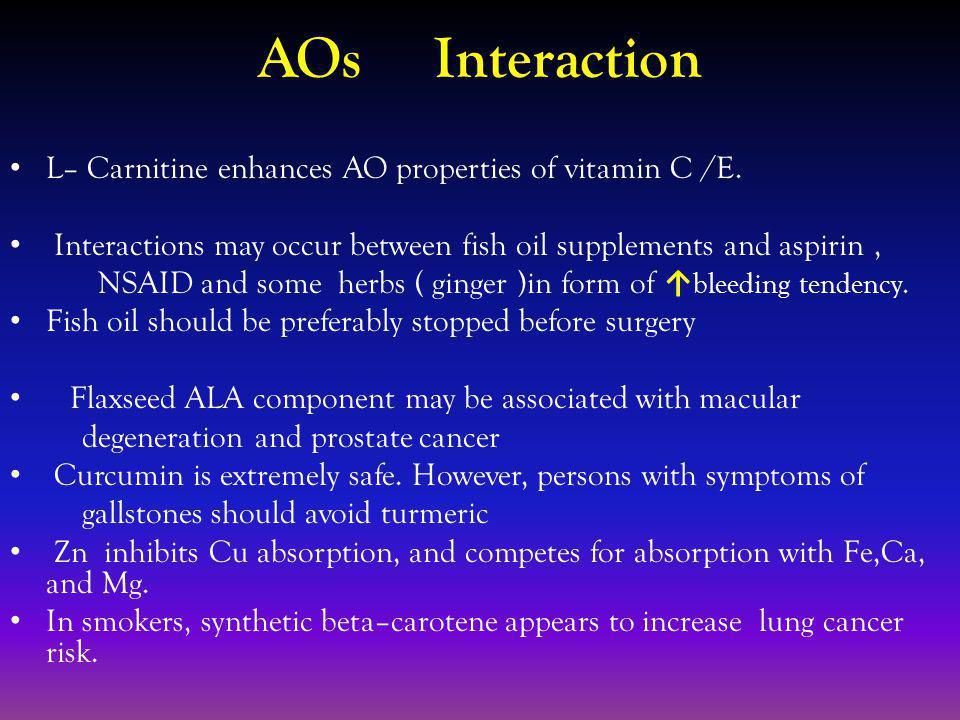 AOs Interaction

• L– Carnitine enhances AO properties of vitamin C /E.

• Interactions may occur between fish oil supplements and aspirin , NSAID and some herbs ( ginger )in form of ↑bleeding tendency.
• Fish oil should be preferably stopped before surgery

• Flaxseed ALA component may be associated with macular degeneration and prostate cancer
• Curcumin is extremely safe. However, persons with symptoms of gallstones should avoid turmeric
• Zn inhibits Cu absorption, and competes for absorption with Fe,Ca, and Mg.
• In smokers, synthetic beta–carotene appears to increase lung cancer risk.